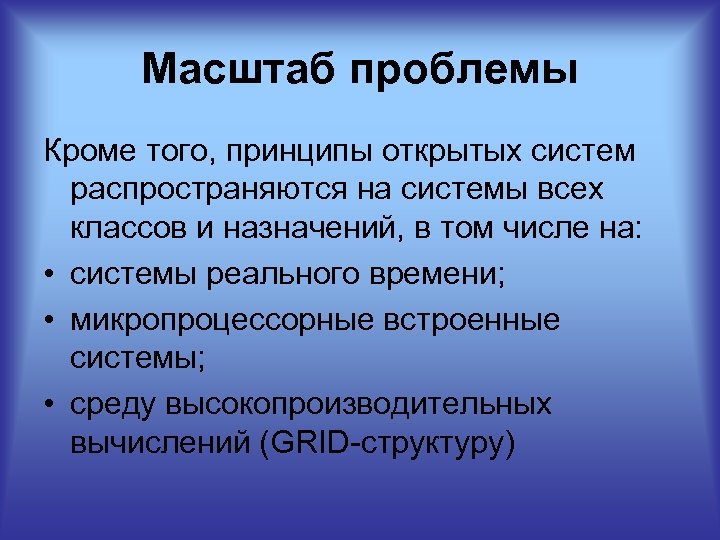 Масштаб проблемы

Кроме того, принципы открытых систем распространяются на системы всех классов и назначений, в том числе на:

• системы реального времени;
• микропроцессорные встроенные системы;
• среду высокопроизводительных вычислений (GRID-структуру)